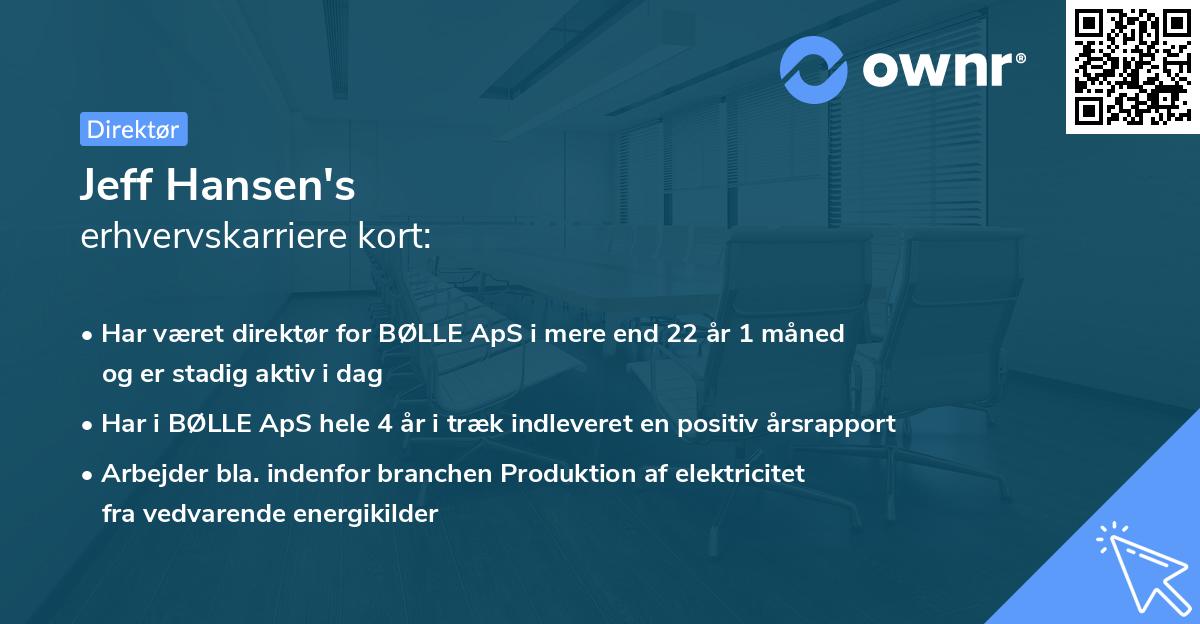 ownr®

Direktør

Jeff Hansen's
erhvervskarriere kort:

• Har været direktør for BØLLE ApS i mere end 22 år 1 måned og er stadig aktiv i dag

• Har i BØLLE ApS hele 4 år i træk indleveret en positiv årsrapport

• Arbejder bla. indenfor branchen Produktion af elektricitet fra vedvarende energikilder